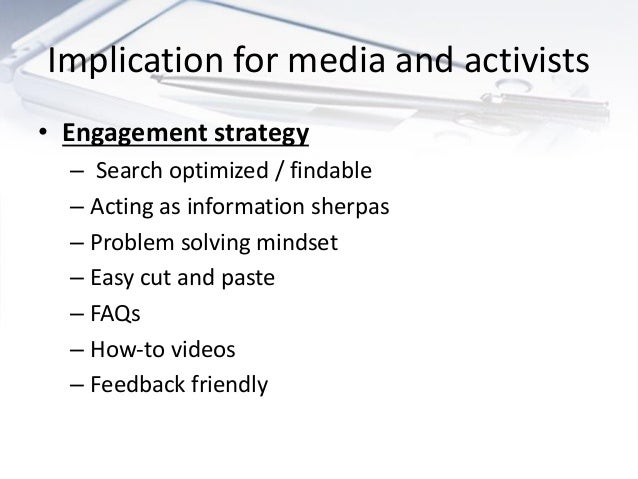 Implication for media and activists

• Engagement strategy
– Search optimized / findable
– Acting as information sherpas
– Problem solving mindset
– Easy cut and paste
– FAQs
– How-to videos
– Feedback friendly